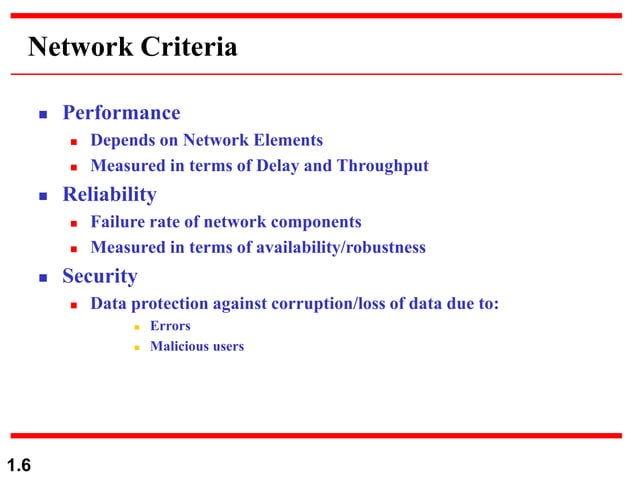 Network Criteria

- Performance
  - Depends on Network Elements
  - Measured in terms of Delay and Throughput
- Reliability
  - Failure rate of network components
  - Measured in terms of availability/robustness
- Security
  - Data protection against corruption/loss of data due to:
    - Errors
    - Malicious users

1.6